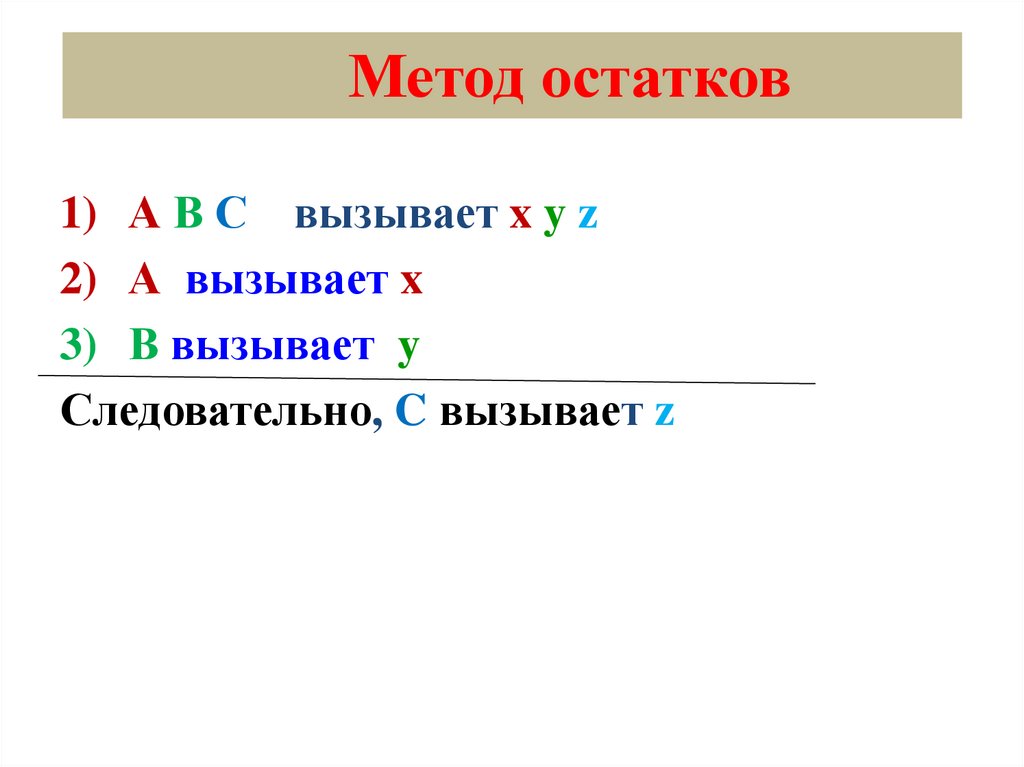 Метод остатков

1) A B C вызывает x y z
2) A вызывает x
3) B вызывает y

Следовательно, C вызывает z